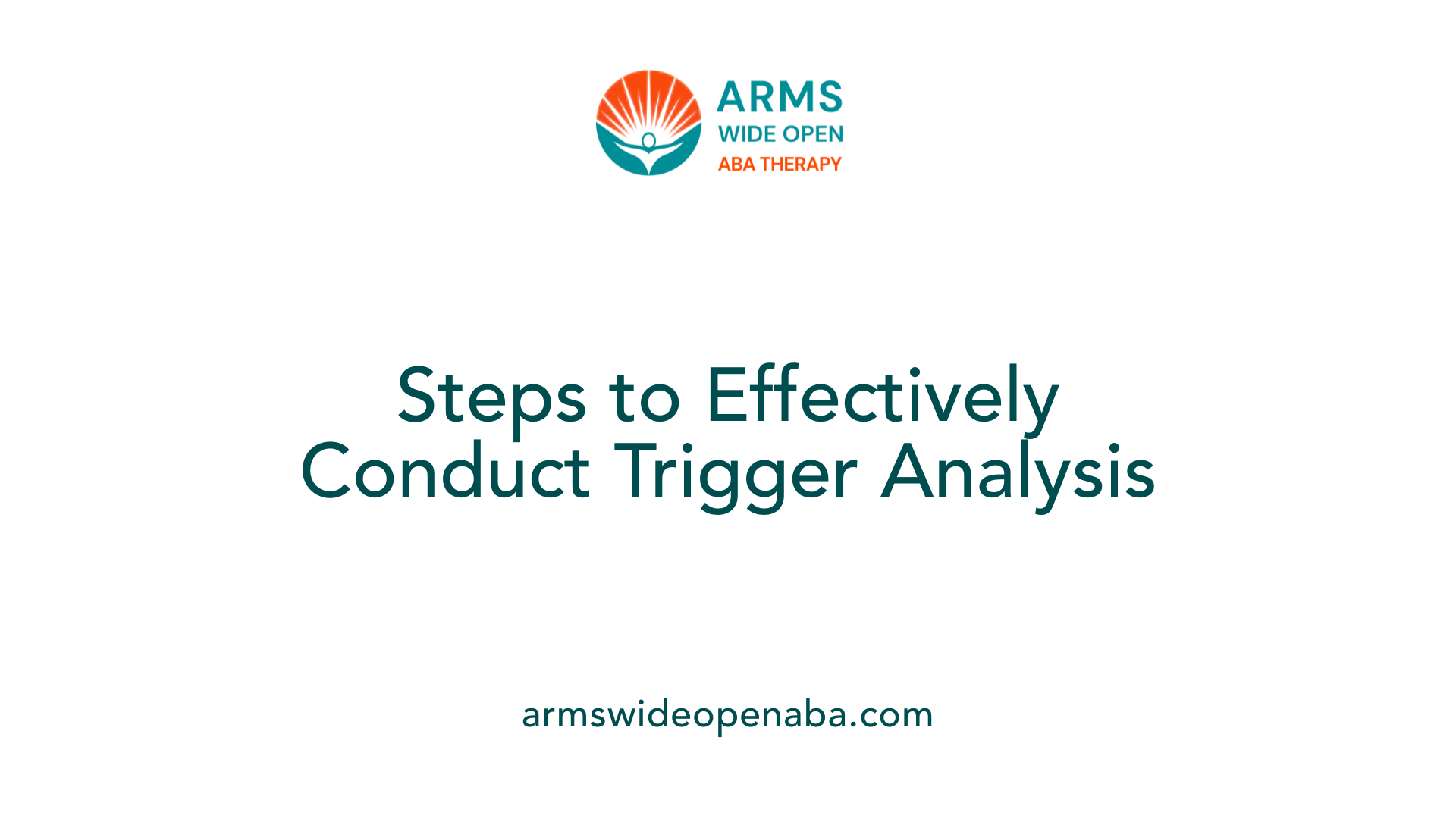 ARMS
WIDE OPEN
ABA THERAPY

Steps to Effectively Conduct Trigger Analysis

armswideopenaba.com